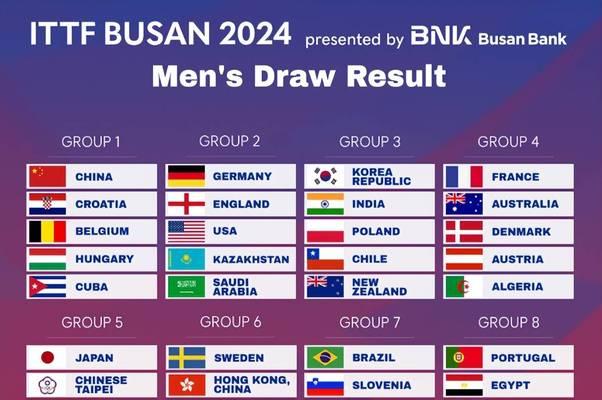 ITTF BUSAN 2024 presented by BNK Busan Bank

Men's Draw Result

GROUP 1

CHINA
CROATIA
BELGIUM
HUNGARY
CUBA

GROUP 2

GERMANY
ENGLAND
USA
KAZAKHSTAN
SAUDI ARABIA

GROUP 3

KOREA REPUBLIC
INDIA
POLAND
CHILE
NEW ZEALAND

GROUP 4

FRANCE
AUSTRALIA
DENMARK
AUSTRIA
ALGERIA

GROUP 5

JAPAN
CHINESE TAIPEI

GROUP 6

SWEDEN
HONG KONG, CHINA

GROUP 7

BRAZIL
SLOVENIA

GROUP 8

PORTUGAL
EGYPT